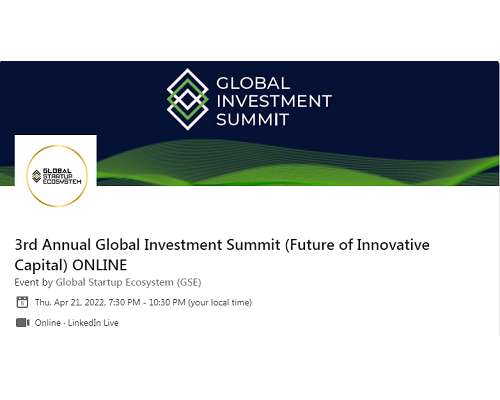 GLOBAL
INVESTMENT
SUMMIT

GLOBAL
STARTUP
ECOSYSTEM

3rd Annual Global Investment Summit (Future of Innovative Capital) ONLINE

Event by Global Startup Ecosystem (GSE)

Thu, Apr 21, 2022, 7:30 PM - 10:30 PM (your local time)

Online · LinkedIn Live